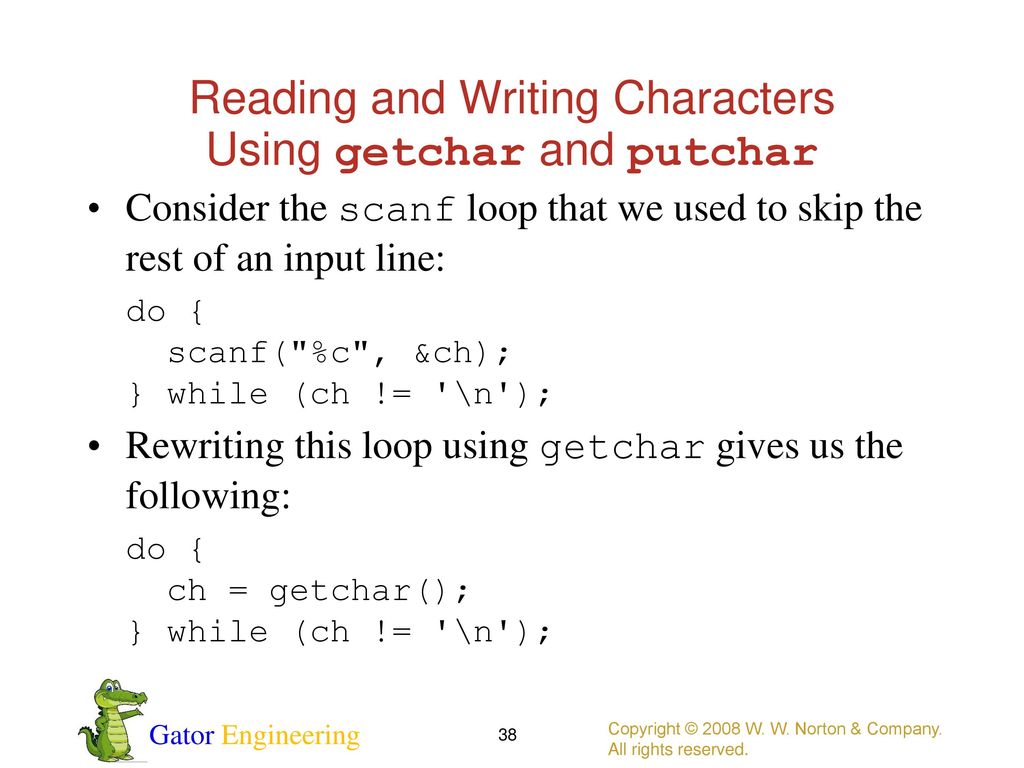 Reading and Writing Characters Using getchar and putchar

• Consider the scanf loop that we used to skip the rest of an input line:

do {
  scanf("%c", &ch);
} while (ch != '\n');

• Rewriting this loop using getchar gives us the following:

do {
  ch = getchar();
} while (ch != '\n');

Gator Engineering

38

Copyright © 2008 W. W. Norton & Company.
All rights reserved.